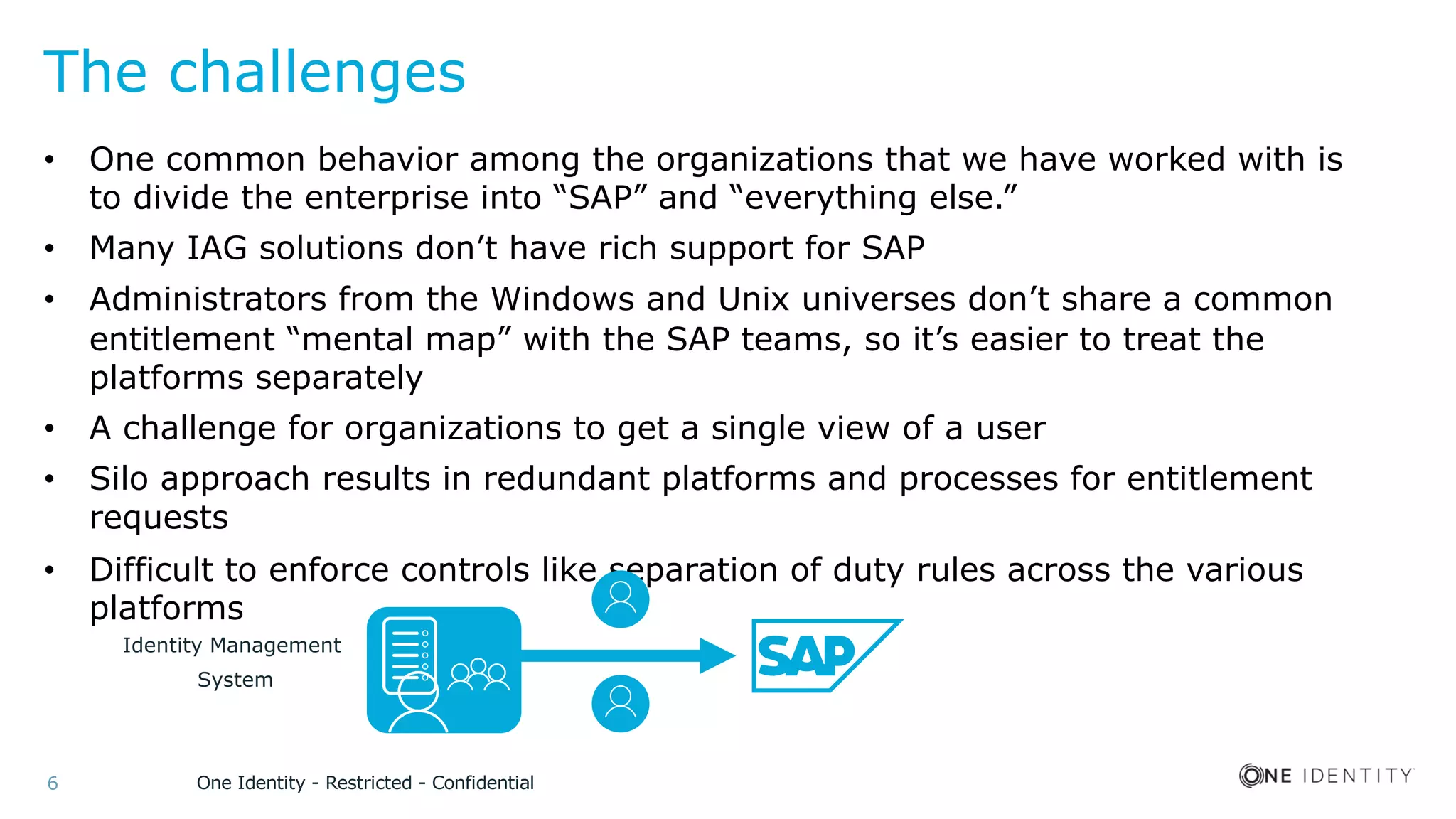 The challenges

• One common behavior among the organizations that we have worked with is to divide the enterprise into “SAP” and “everything else.”
• Many IAG solutions don’t have rich support for SAP
• Administrators from the Windows and Unix universes don’t share a common entitlement “mental map” with the SAP teams, so it’s easier to treat the platforms separately
• A challenge for organizations to get a single view of a user
• Silo approach results in redundant platforms and processes for entitlement requests
• Difficult to enforce controls like separation of duty rules across the various platforms

Identity Management System

SAP

6

One Identity - Restricted - Confidential

ONE IDENTITY